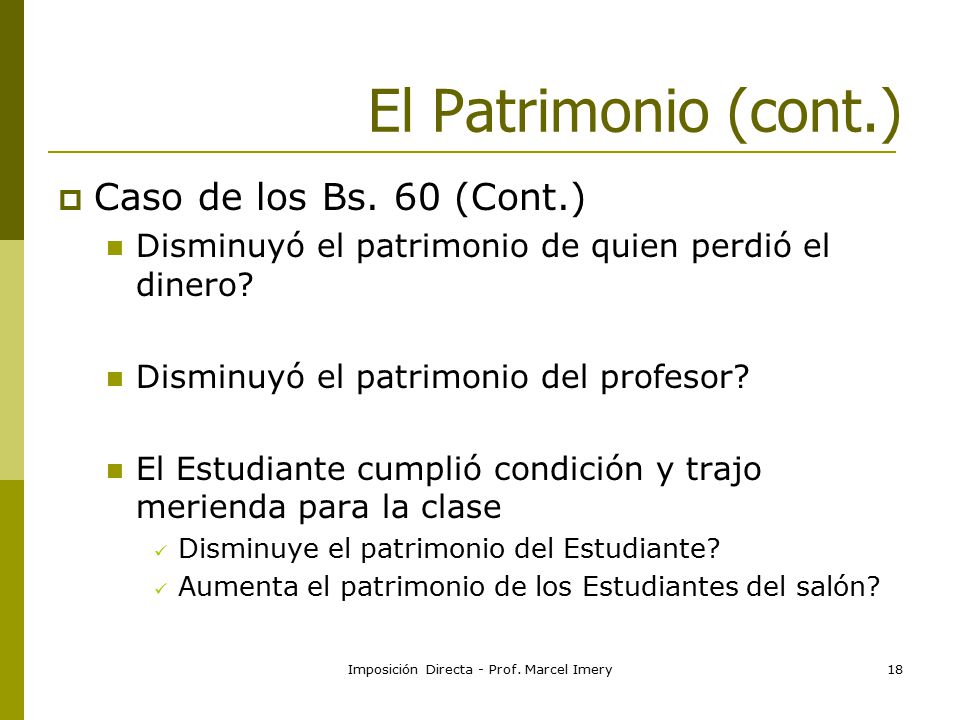 El Patrimonio (cont.)

Caso de los Bs. 60 (Cont.)

Disminuyó el patrimonio de quien perdió el dinero?

Disminuyó el patrimonio del profesor?

El Estudiante cumplió condición y trajo merienda para la clase

Disminuye el patrimonio del Estudiante?

Aumenta el patrimonio de los Estudiantes del salón?

Imposición Directa - Prof. Marcel Imery

18